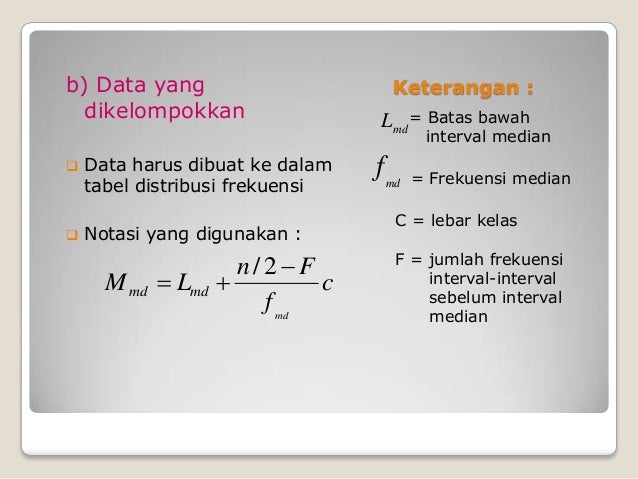 b) Data yang dikelompokkan

Data harus dibuat ke dalam tabel distribusi frekuensi

Notasi yang digunakan :

$M_{md} = L_{md} + \frac{n/2 - F}{f_{md}} c$

Keterangan :

$L_{md}$ = Batas bawah interval median

$f_{md}$ = Frekuensi median

C = lebar kelas

F = jumlah frekuensi interval-interval sebelum interval median